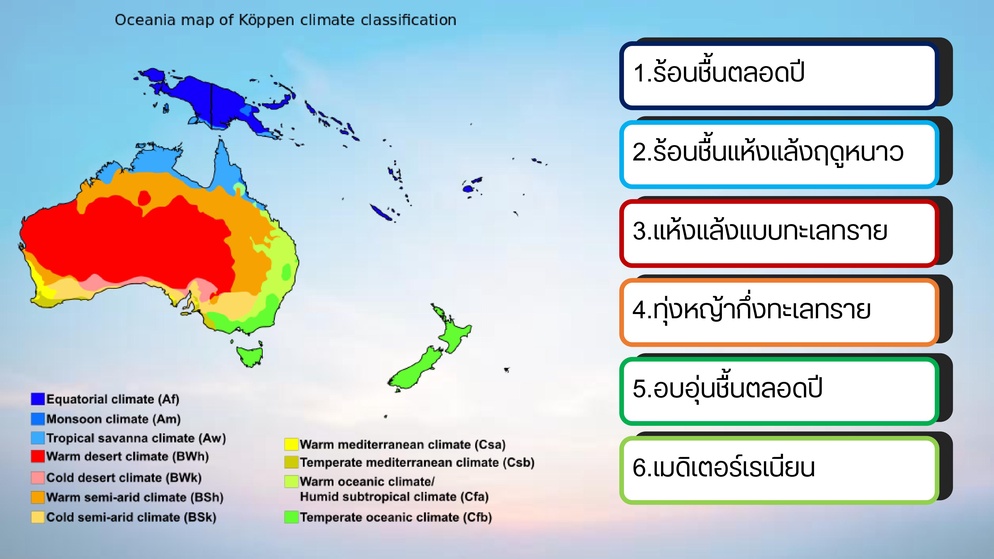 Oceania map of Köppen climate classification

Equatorial climate (Af)
Monsoon climate (Am)
Tropical savanna climate (Aw)
Warm desert climate (BWh)
Cold desert climate (BWk)
Warm semi-arid climate (BSh)
Cold semi-arid climate (BSk)

Warm mediterranean climate (Csa)
Temperate mediterranean climate (Csb)
Warm oceanic climate/ Humid subtropical climate (Cfa)
Temperate oceanic climate (Cfb)

1.ร้อนชื้นตลอดปี

2.ร้อนชื้นแห้งแล้งฤดูหนาว

3.แห้งแล้งแบบทะเลทราย

4.ทุ่งหญ้ากึ่งทะเลทราย

5.อบอุ่นชื้นตลอดปี

6.เมดิเตอร์เรเนียน